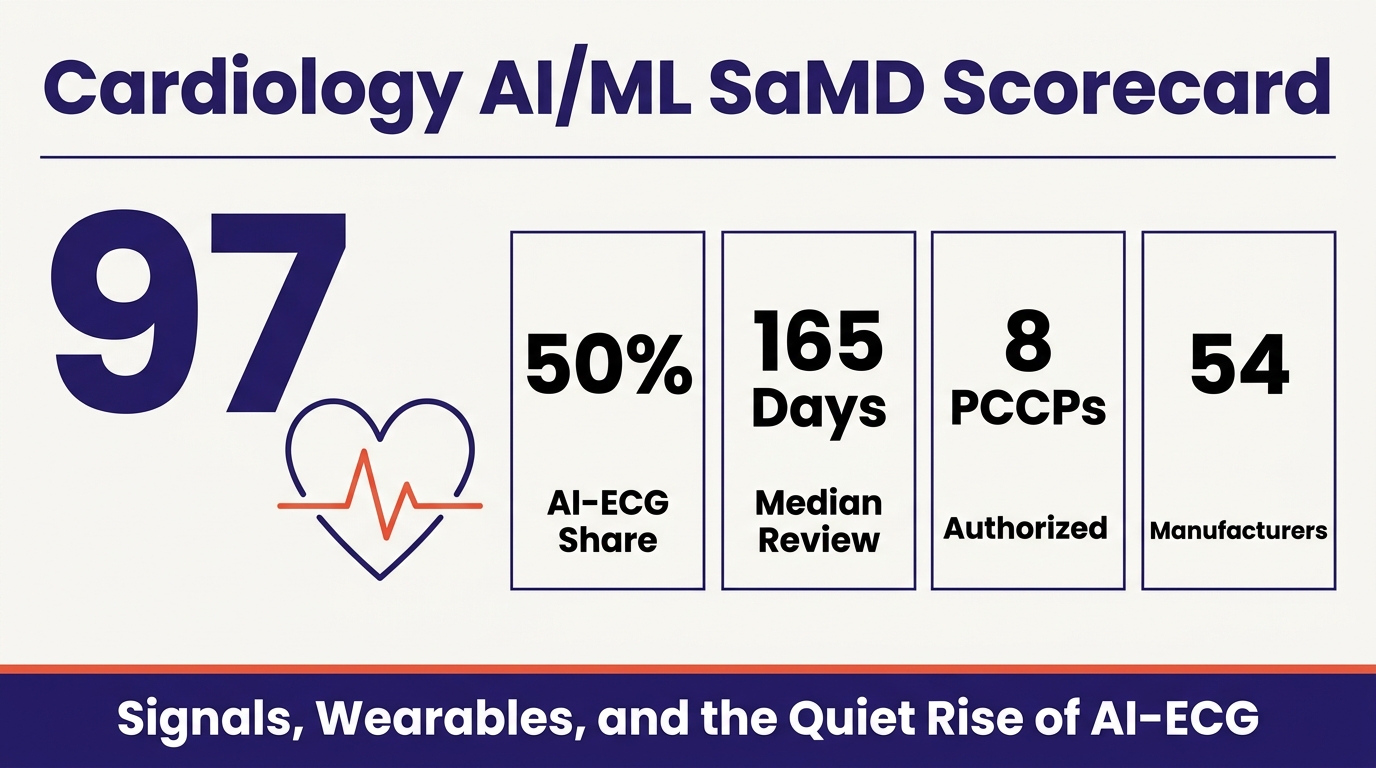 Cardiology AI/ML SaMD Scorecard

97

50%

AI-ECG Share

165 Days

Median Review

8 PCCPs

Authorized

54

Manufacturers

Signals, Wearables, and the Quiet Rise of AI-ECG